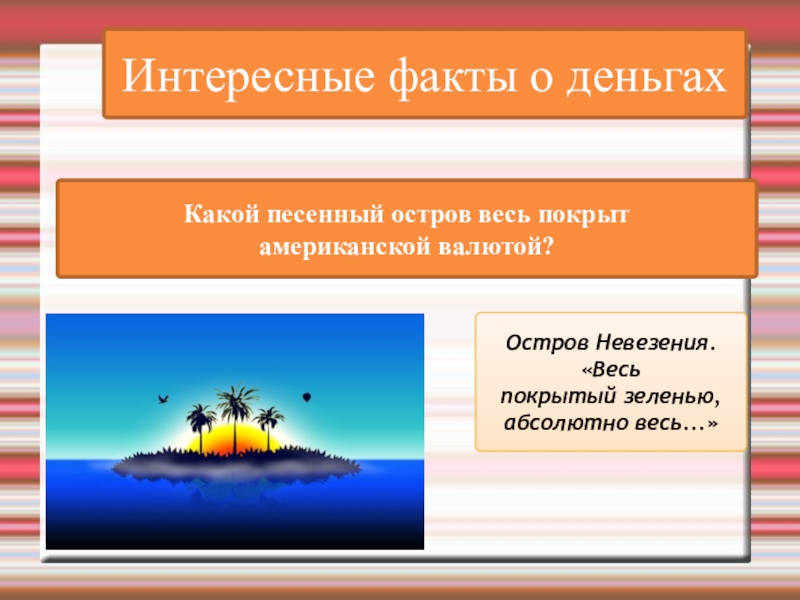 Интересные факты о деньгах

Какой песенный остров весь покрыт американской валютой?

Остров Невезения. «Весь покрытый зеленью, абсолютно весь…»